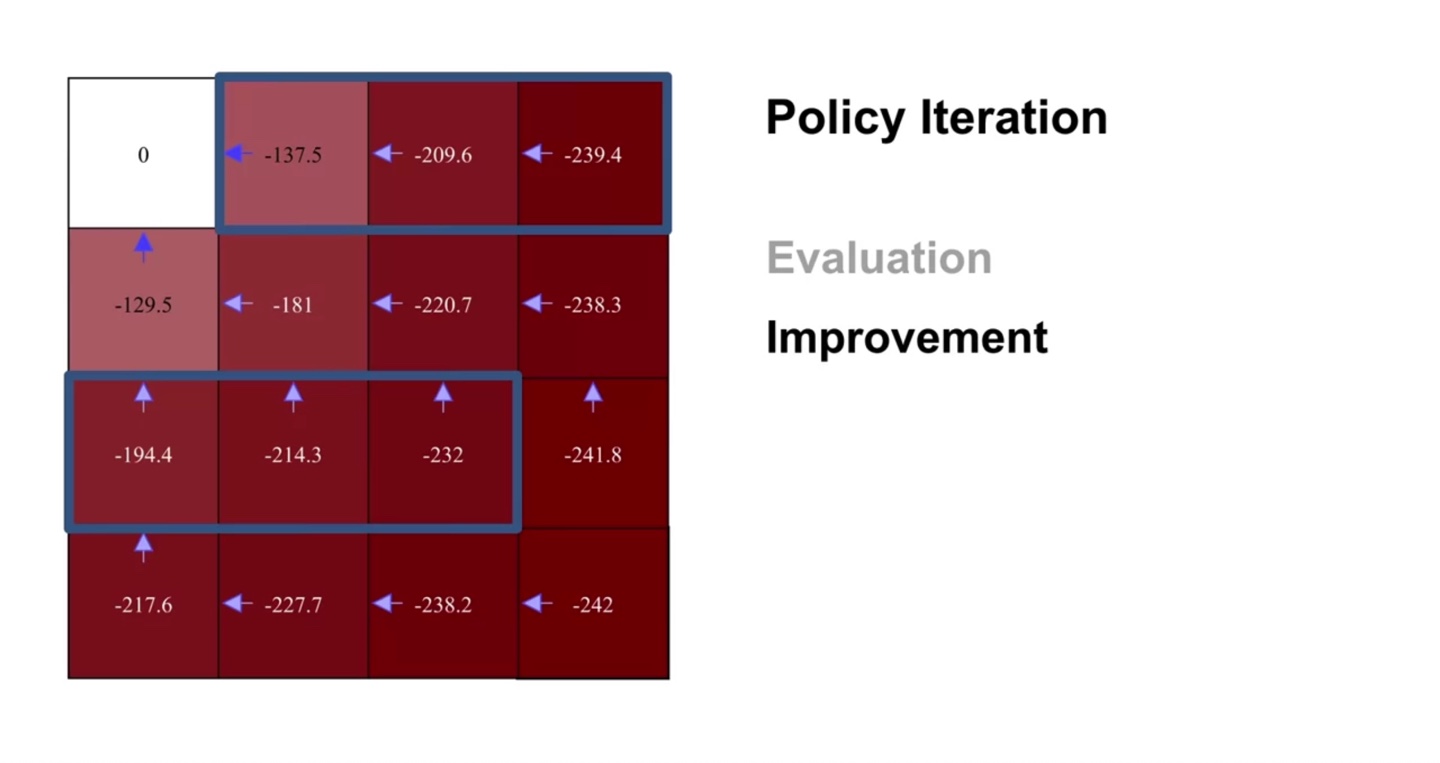 | 0 | -137.5 | -209.6 | -239.4 |
|---|---|---|---|
| -129.5 | -181 | -220.7 | -238.3 |
| -194.4 | -214.3 | -232 | -241.8 |
| -217.6 | -227.7 | -238.2 | -242 |

Policy Iteration

Evaluation

Improvement